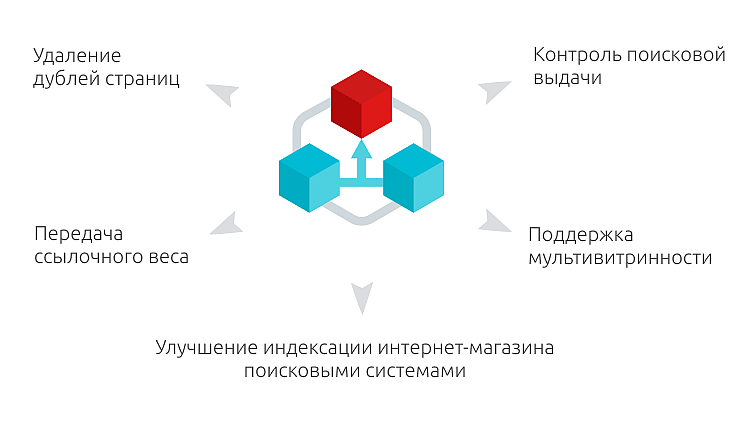 Удаление дублей страниц

Контроль поисковой выдачи

Передача ссылочного веса

Поддержка мультивитринности

Улучшение индексации интернет-магазина поисковыми системами